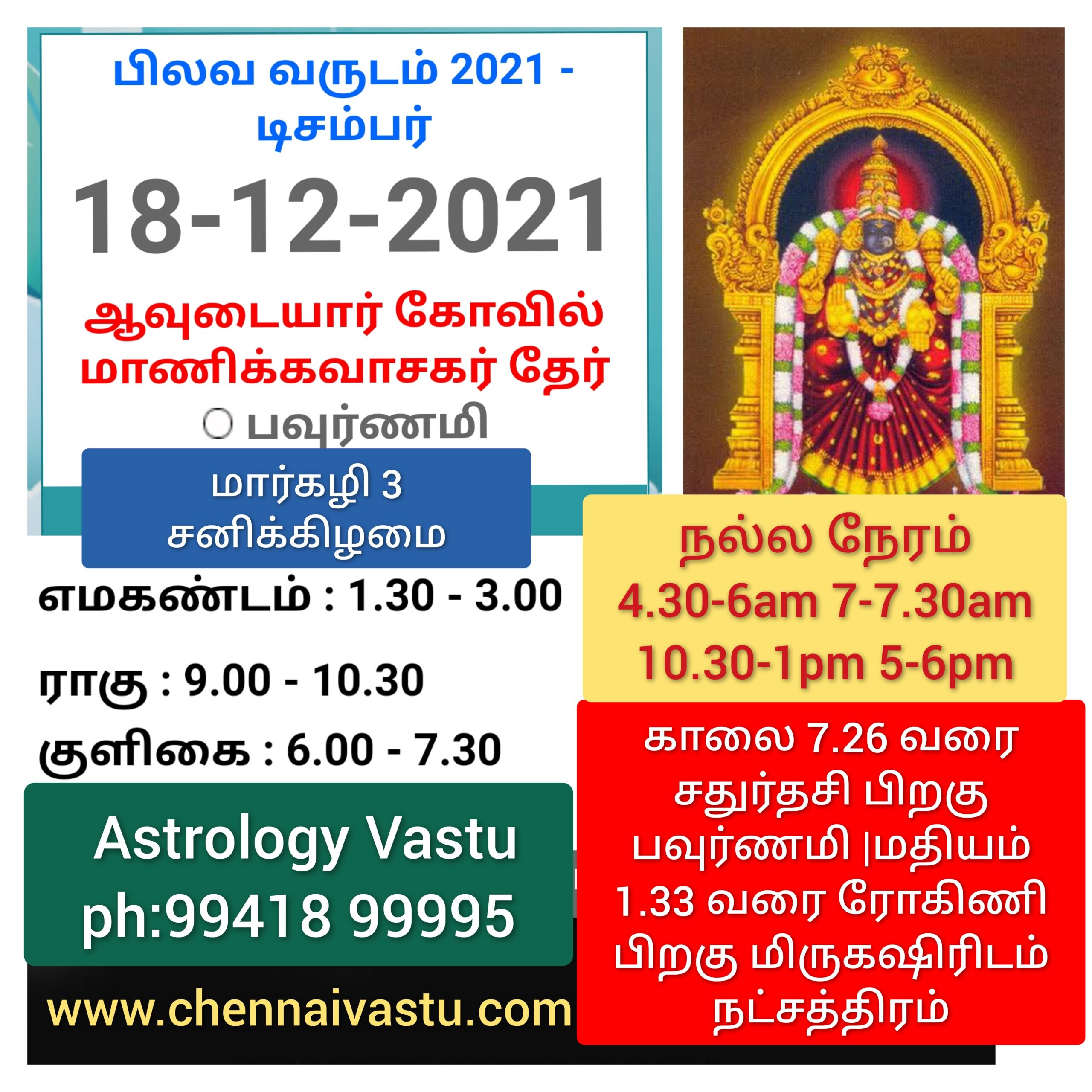 பிலவ வருடம் 2021 - டிசம்பர்

18-12-2021

ஆவுடையார் கோவில் மாணிக்கவாசகர் தேர்

○ பவுர்ணமி

மார்கழி 3
சனிக்கிழமை

எமகண்டம் : 1.30 - 3.00

ராகு : 9.00 - 10.30

குளிகை : 6.00 - 7.30

Astrology Vastu
ph:99418 99995

www.chennaivastu.com

நல்ல நேரம்
4.30-6am 7-7.30am
10.30-1pm 5-6pm

காலை 7.26 வரை சதுர்தசி பிறகு பவுர்ணமி |மதியம் 1.33 வரை ரோகிணி பிறகு மிருகஷிரிடம் நட்சத்திரம்